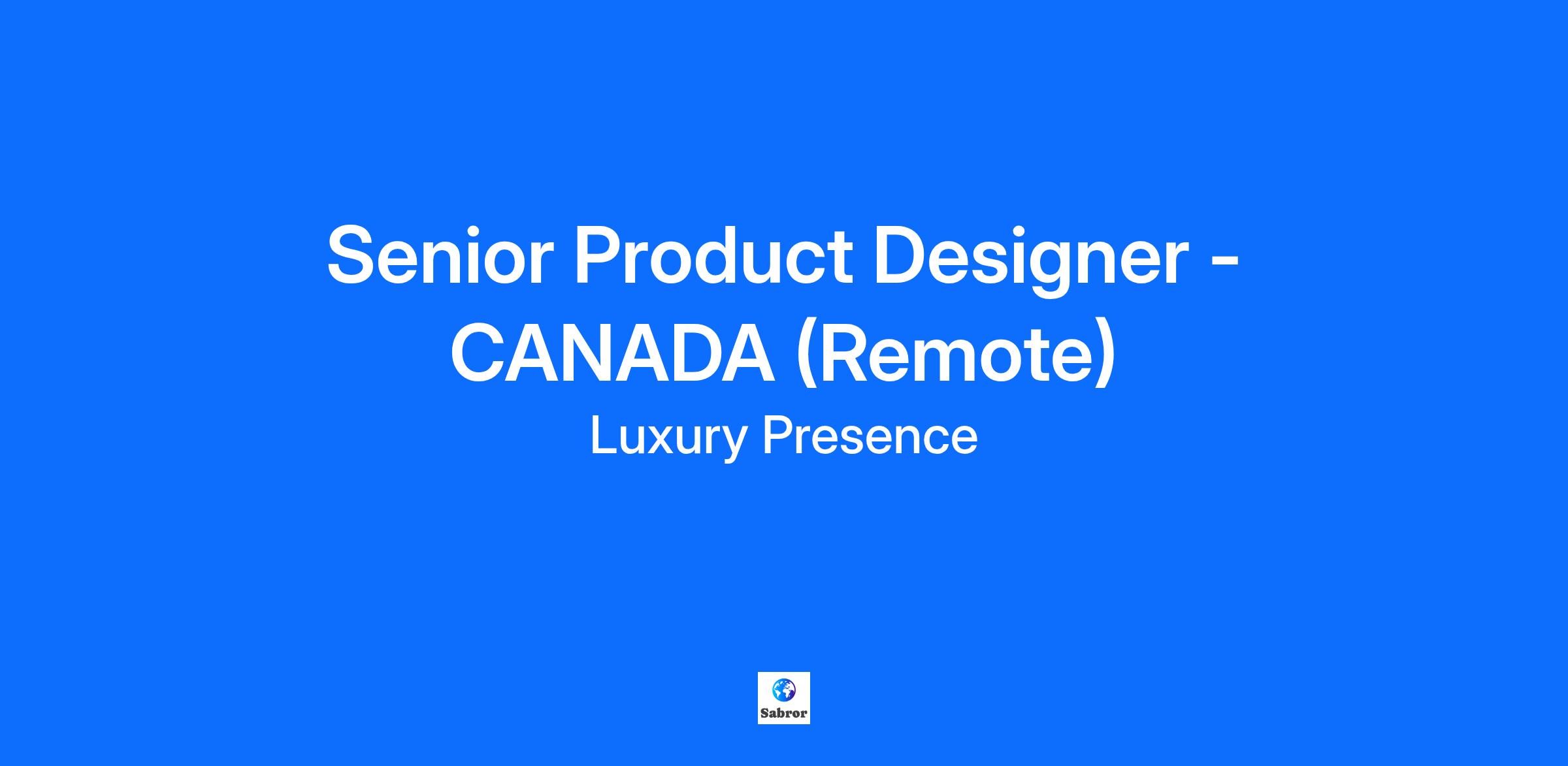 Senior Product Designer - CANADA (Remote)

Luxury Presence

Sabror